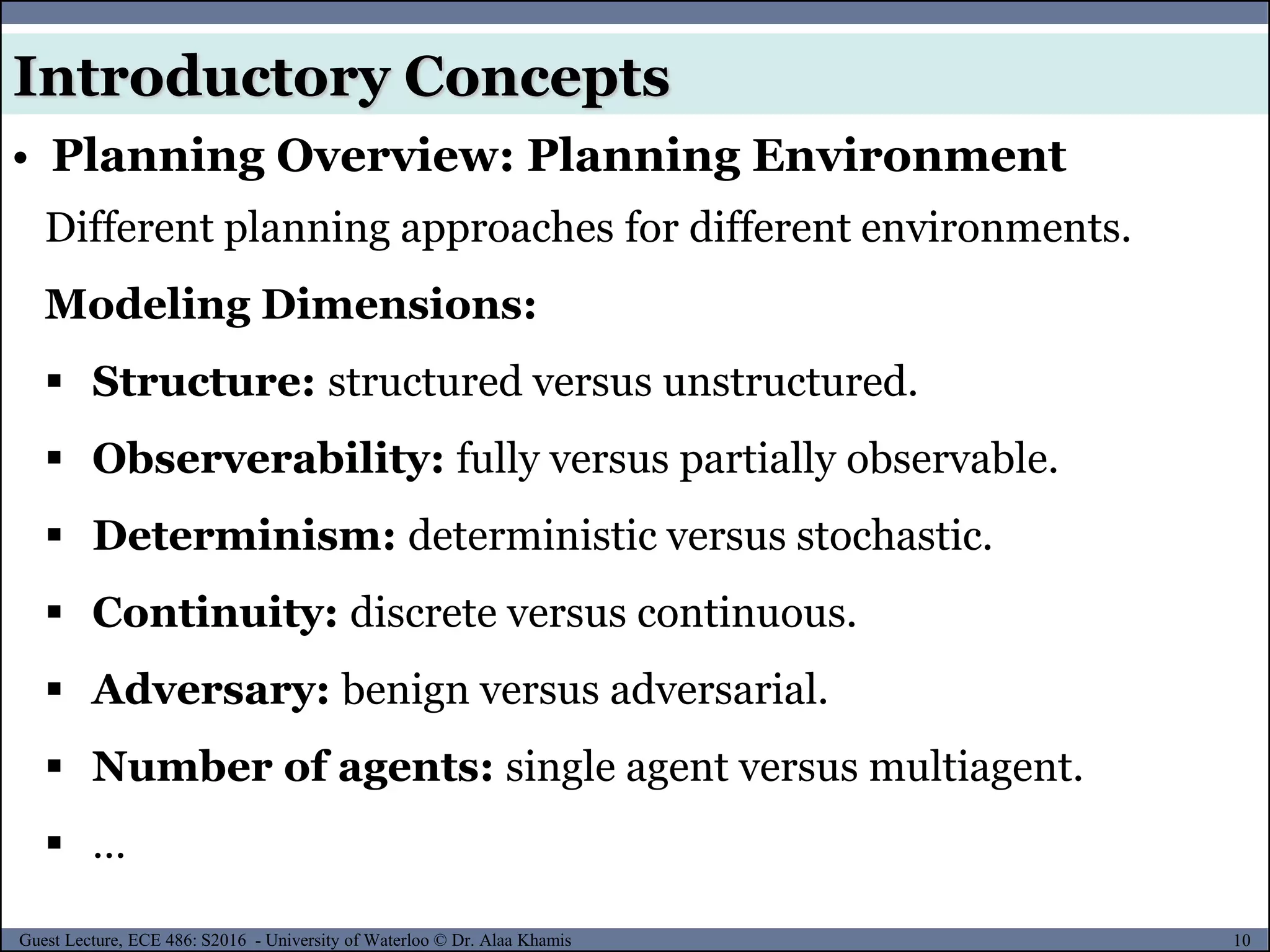 Introductory Concepts

• Planning Overview: Planning Environment

Different planning approaches for different environments.

Modeling Dimensions:

▪ Structure: structured versus unstructured.

▪ Observerability: fully versus partially observable.

▪ Determinism: deterministic versus stochastic.

▪ Continuity: discrete versus continuous.

▪ Adversary: benign versus adversarial.

▪ Number of agents: single agent versus multiagent.

▪ …

Guest Lecture, ECE 486: S2016 - University of Waterloo © Dr. Alaa Khamis

10